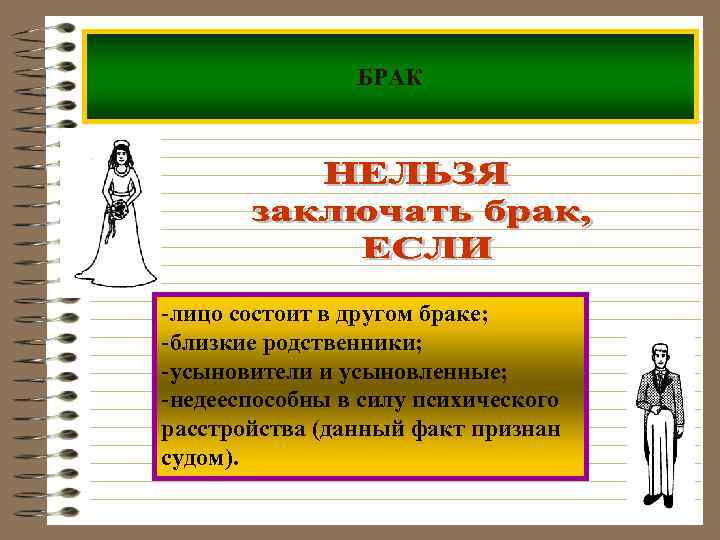 БРАК

НЕЛЬЗЯ заключать брак, ЕСЛИ

-лицо состоит в другом браке;
-близкие родственники;
-усыновители и усыновленные;
-недееспособны в силу психического расстройства (данный факт признан судом).